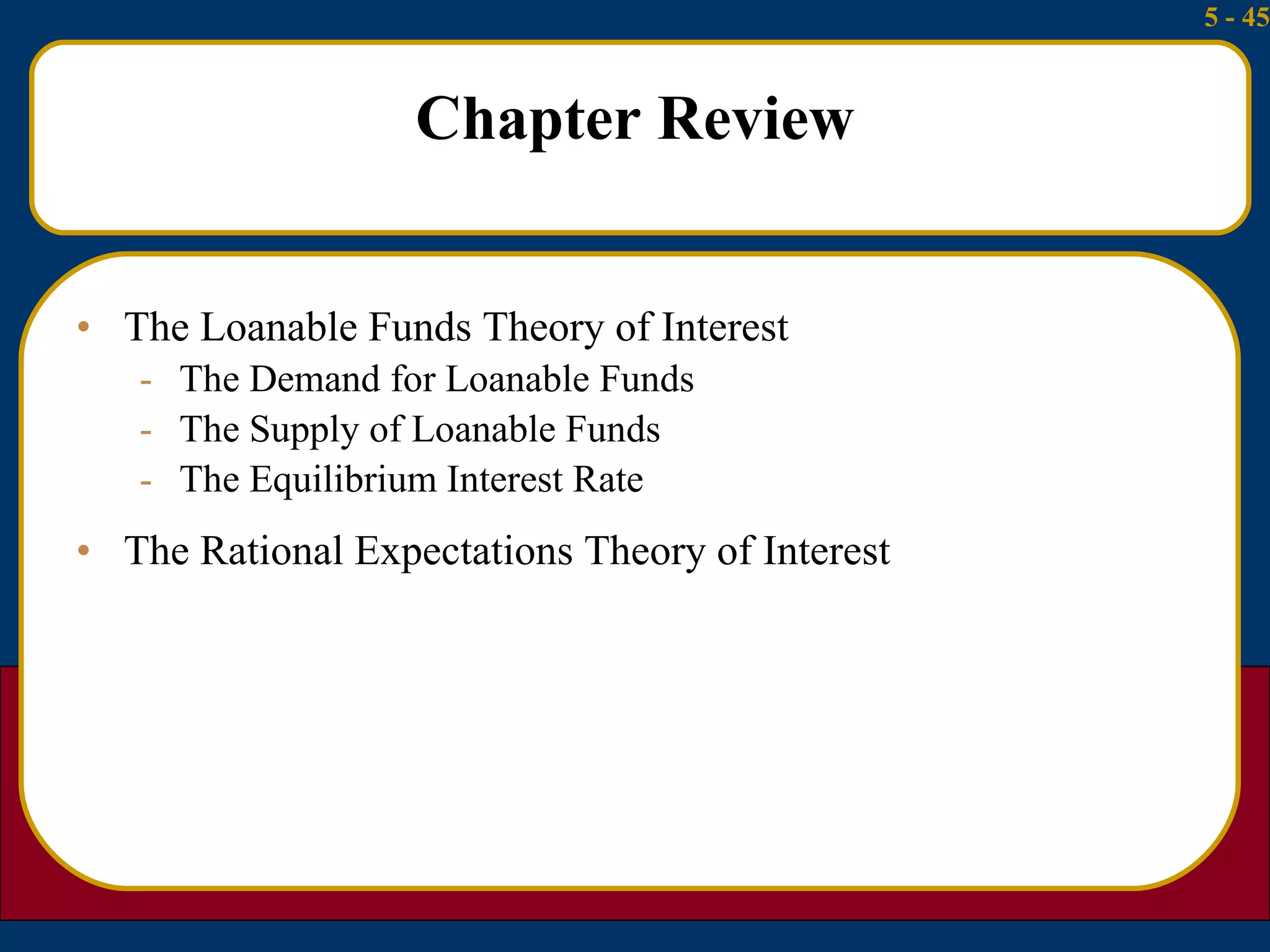 5 - 45

Chapter Review

• The Loanable Funds Theory of Interest
  - The Demand for Loanable Funds
  - The Supply of Loanable Funds
  - The Equilibrium Interest Rate
• The Rational Expectations Theory of Interest